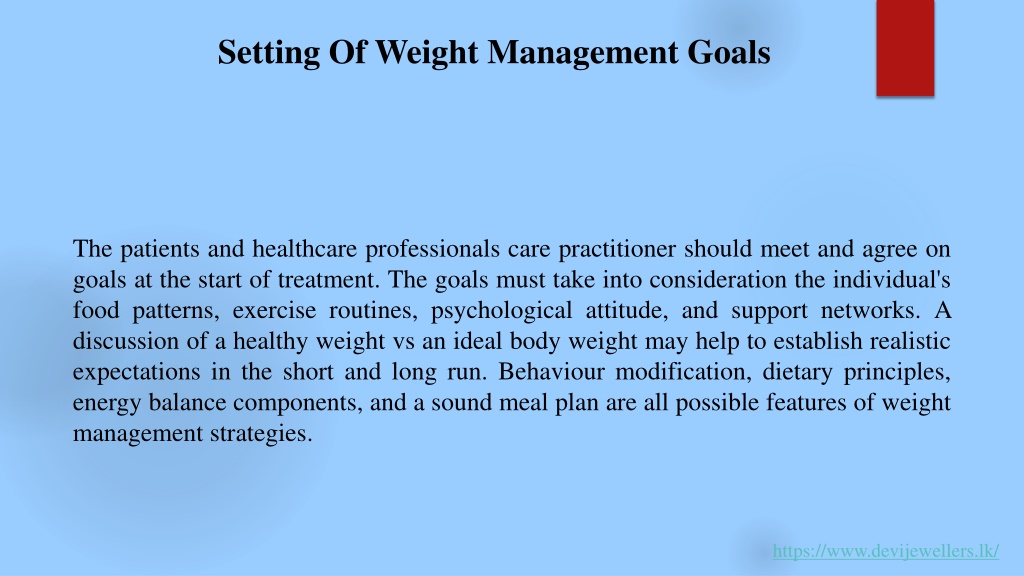 Setting Of Weight Management Goals

The patients and healthcare professionals care practitioner should meet and agree on goals at the start of treatment. The goals must take into consideration the individual's food patterns, exercise routines, psychological attitude, and support networks. A discussion of a healthy weight vs an ideal body weight may help to establish realistic expectations in the short and long run. Behaviour modification, dietary principles, energy balance components, and a sound meal plan are all possible features of weight management strategies.

https://www.devijewellers.lk/